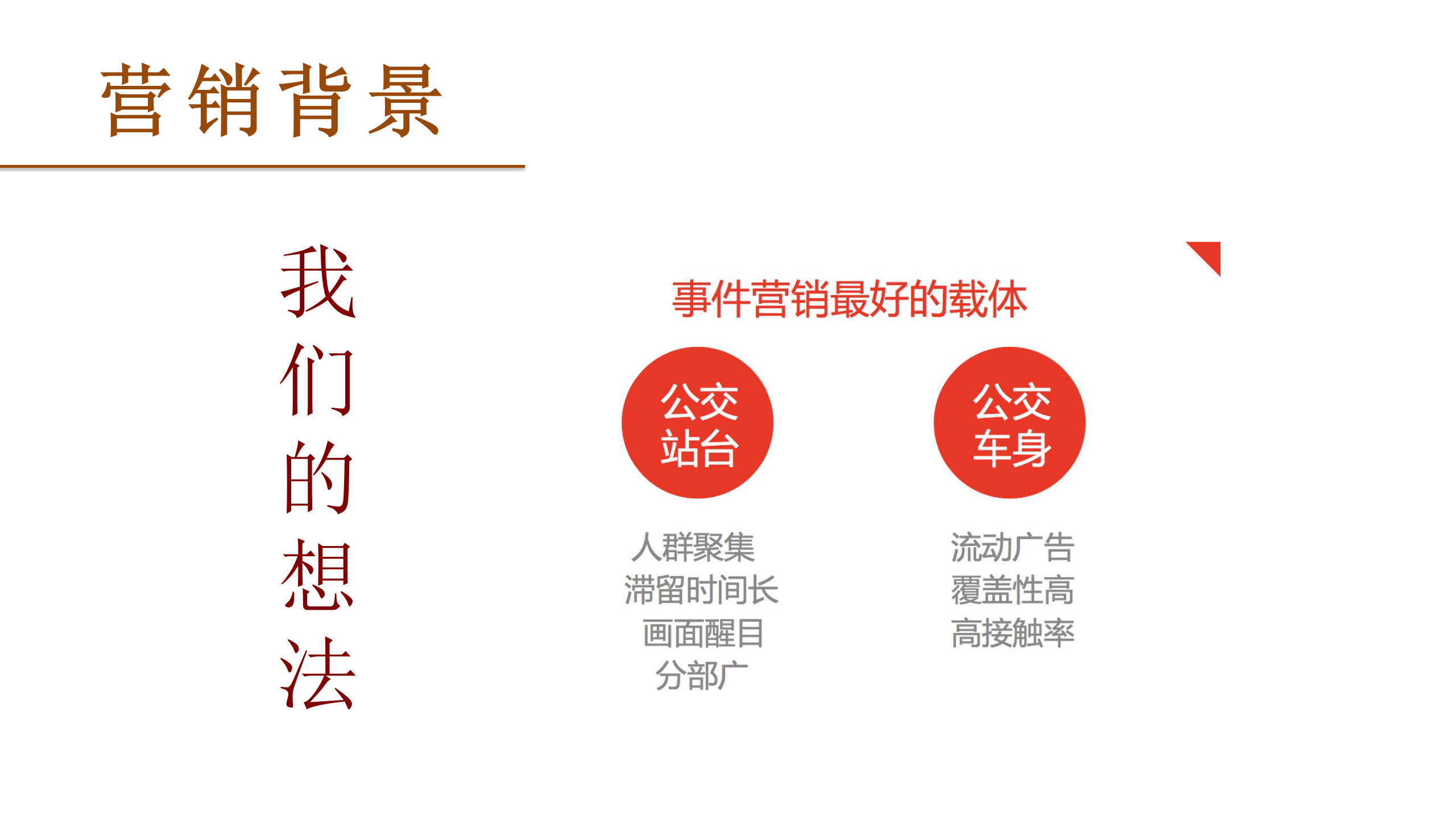 营销背景

我们的想法

事件营销最好的载体

公交站台

人群聚集
滞留时间长
画面醒目
分部广

公交车身

流动广告
覆盖性高
高接触率